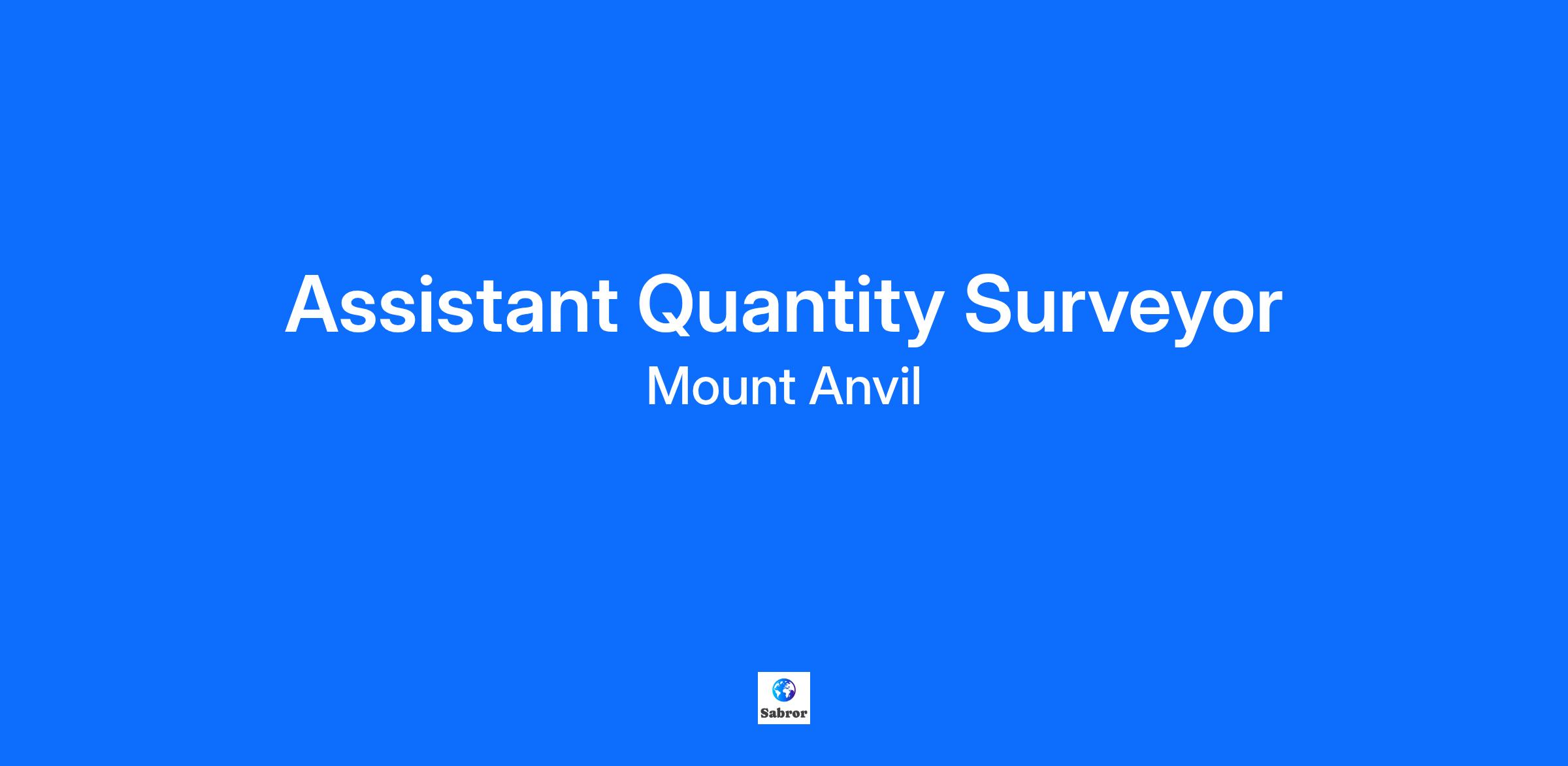 Assistant Quantity Surveyor
Mount Anvil

Sabror